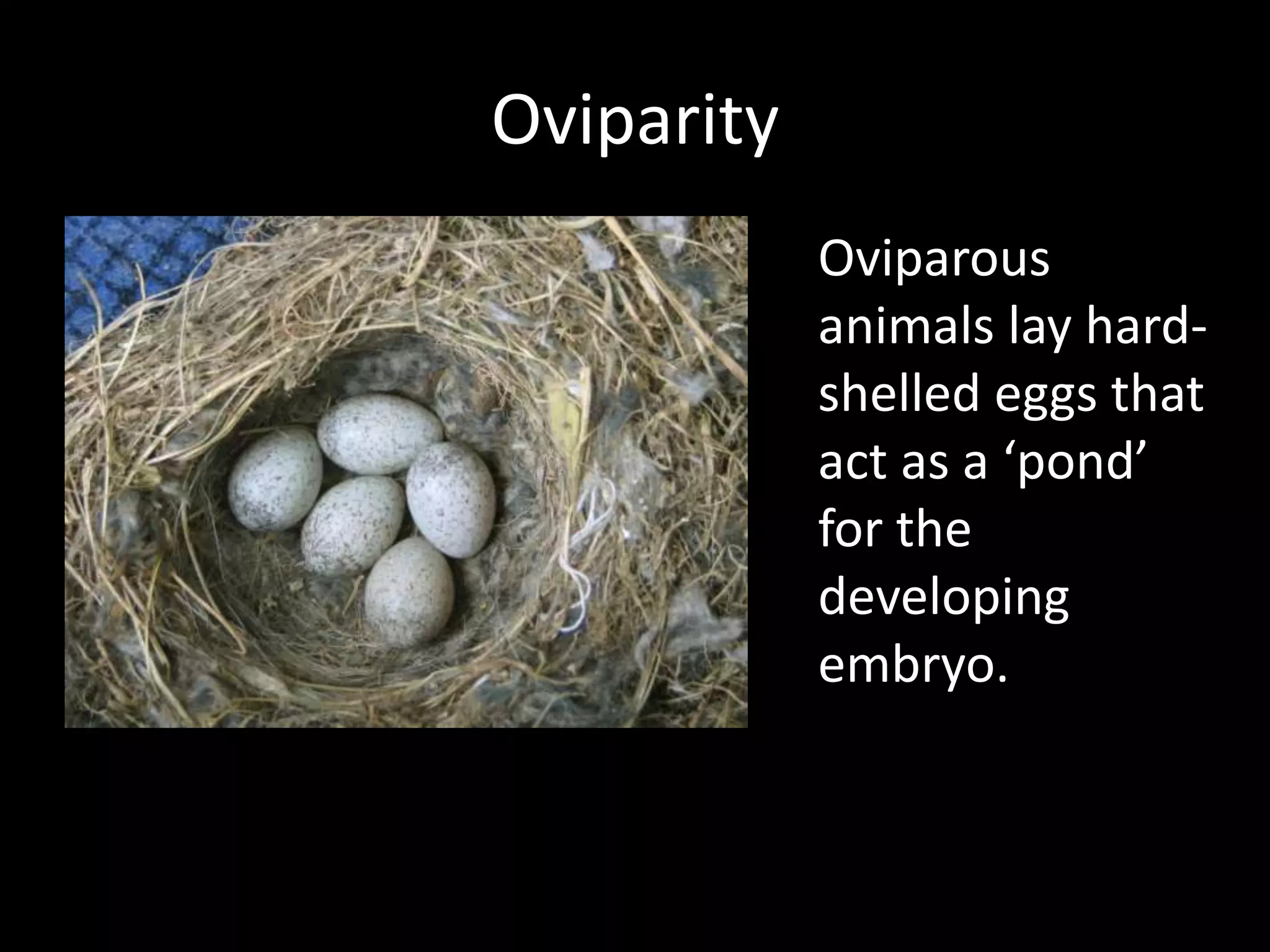 Oviparity

Oviparous animals lay hard-shelled eggs that act as a ‘pond’ for the developing embryo.